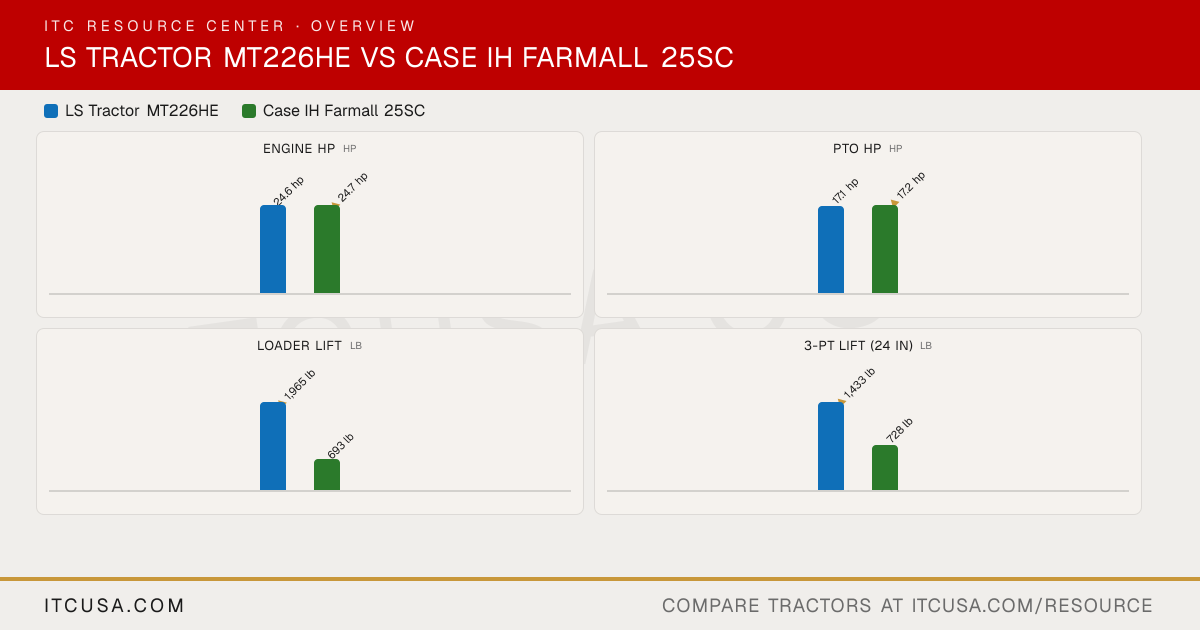 ITC RESOURCE CENTER · OVERVIEW

LS TRACTOR MT226HE VS CASE IH FARMALL 25SC

LS Tractor MT226HE
Case IH Farmall 25SC

ENGINE HP HP
24.6 hp
24.7 hp

PTO HP HP
17.1 hp
17.2 hp

LOADER LIFT LB
1,965 lb
693 lb

3-PT LIFT (24 IN) LB
1,433 lb
728 lb

ITCUSA.COM

COMPARE TRACTORS AT ITCUSA.COM/RESOURCE